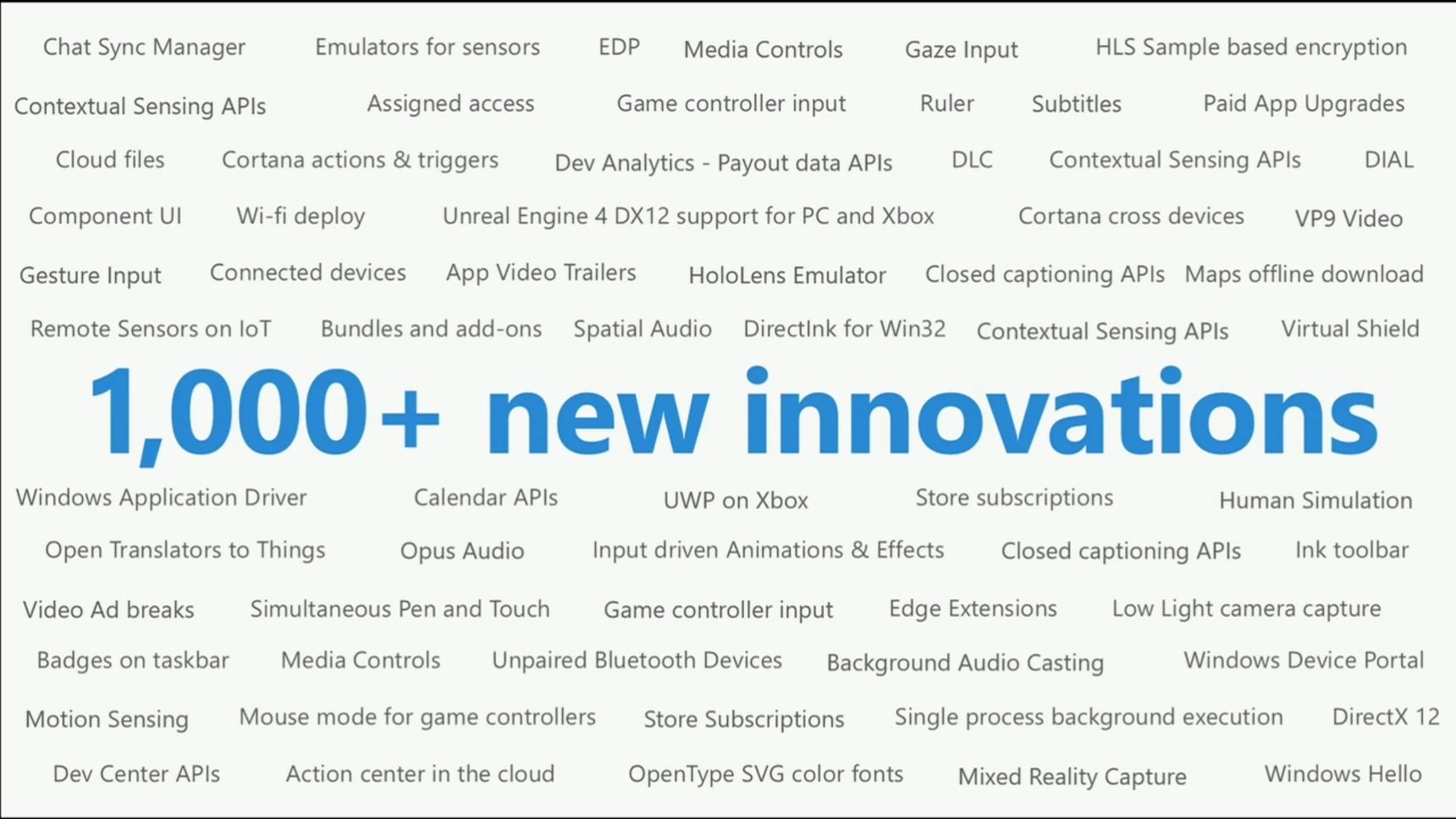 Chat Sync Manager Emulators for sensors EDP Media Controls Gaze Input HLS Sample based encryption

Contextual Sensing APIs Assigned access Game controller input Ruler Subtitles Paid App Upgrades

Cloud files Cortana actions & triggers Dev Analytics - Payout data APIs DLC Contextual Sensing APIs DIAL

Component UI Wi-fi deploy Unreal Engine 4 DX12 support for PC and Xbox Cortana cross devices VP9 Video

Gesture Input Connected devices App Video Trailers HoloLens Emulator Closed captioning APIs Maps offline download

Remote Sensors on IoT Bundles and add-ons Spatial Audio DirectInk for Win32 Contextual Sensing APIs Virtual Shield

1,000+ new innovations

Windows Application Driver Calendar APIs UWP on Xbox Store subscriptions Human Simulation

Open Translators to Things Opus Audio Input driven Animations & Effects Closed captioning APIs Ink toolbar

Video Ad breaks Simultaneous Pen and Touch Game controller input Edge Extensions Low Light camera capture

Badges on taskbar Media Controls Unpaired Bluetooth Devices Background Audio Casting Windows Device Portal

Motion Sensing Mouse mode for game controllers Store Subscriptions Single process background execution DirectX 12

Dev Center APIs Action center in the cloud OpenType SVG color fonts Mixed Reality Capture Windows Hello